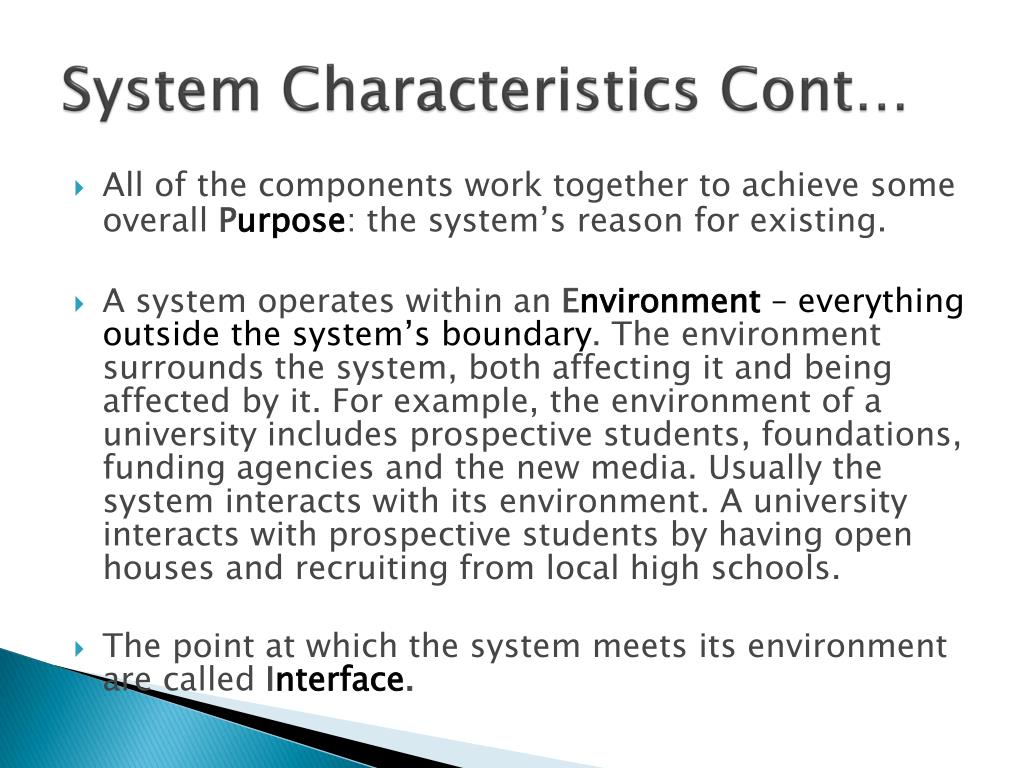 System Characteristics Cont…

All of the components work together to achieve some overall Purpose: the system's reason for existing.

A system operates within an Environment – everything outside the system's boundary. The environment surrounds the system, both affecting it and being affected by it. For example, the environment of a university includes prospective students, foundations, funding agencies and the new media. Usually the system interacts with its environment. A university interacts with prospective students by having open houses and recruiting from local high schools.

The point at which the system meets its environment are called Interface.